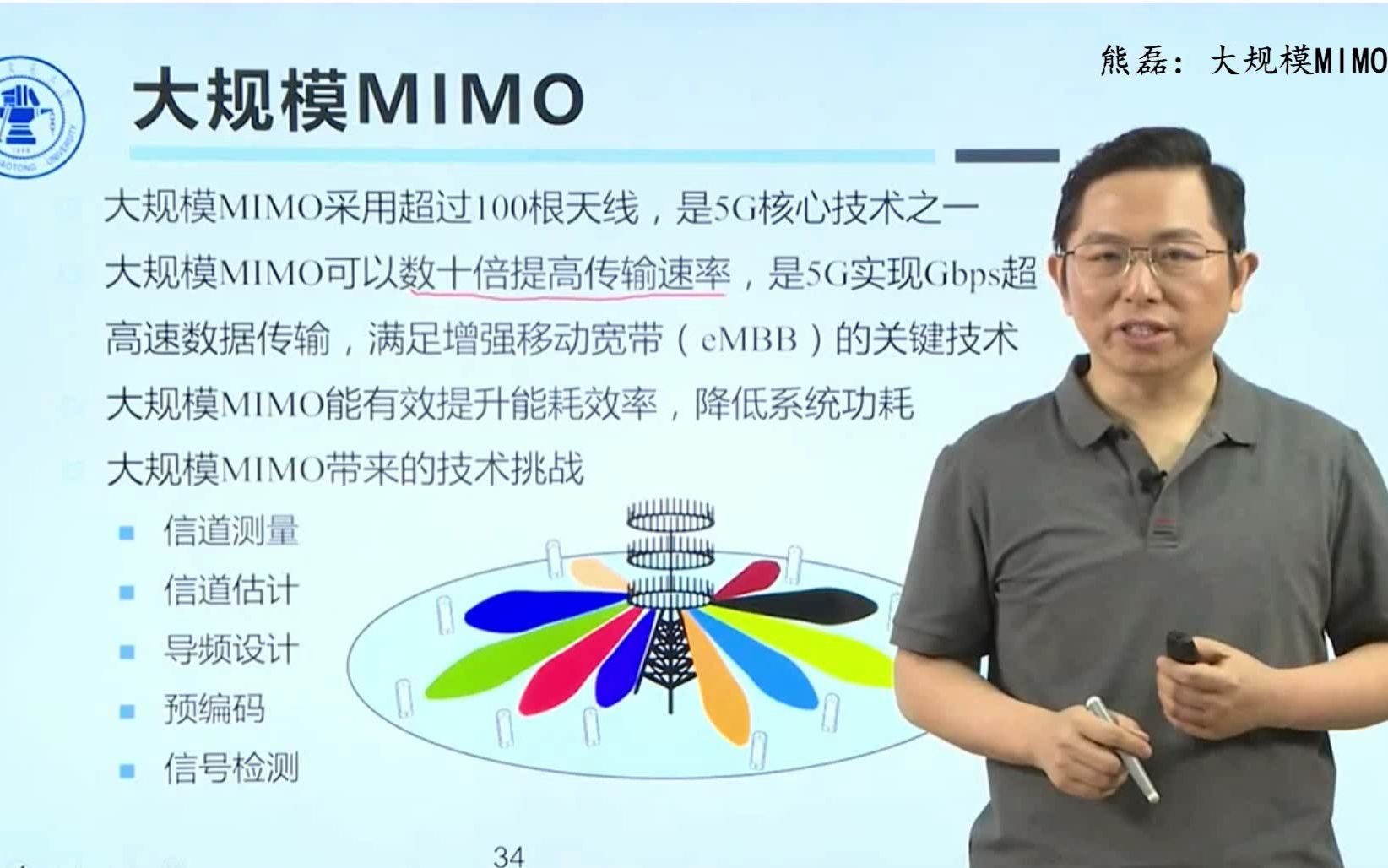 熊磊：大规模MIMO

大规模MIMO

大规模MIMO采用超过100根天线，是5G核心技术之一

大规模MIMO可以数十倍提高传输速率，是5G实现Gbps超高速数据传输，满足增强移动宽带（eMBB）的关键技术

大规模MIMO能有效提升能耗效率，降低系统功耗

大规模MIMO带来的技术挑战

信道测量

信道估计

导频设计

预编码

信号检测

34